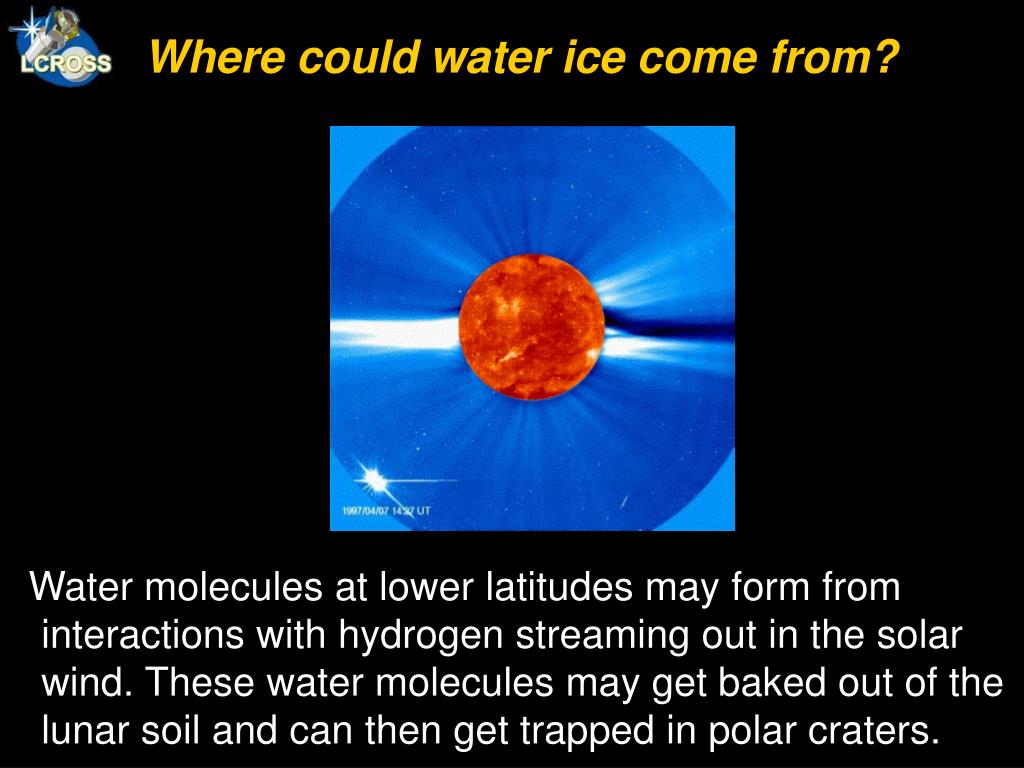 LCROSS

Where could water ice come from?

1997/04/07 14:27 UT

Water molecules at lower latitudes may form from interactions with hydrogen streaming out in the solar wind. These water molecules may get baked out of the lunar soil and can then get trapped in polar craters.